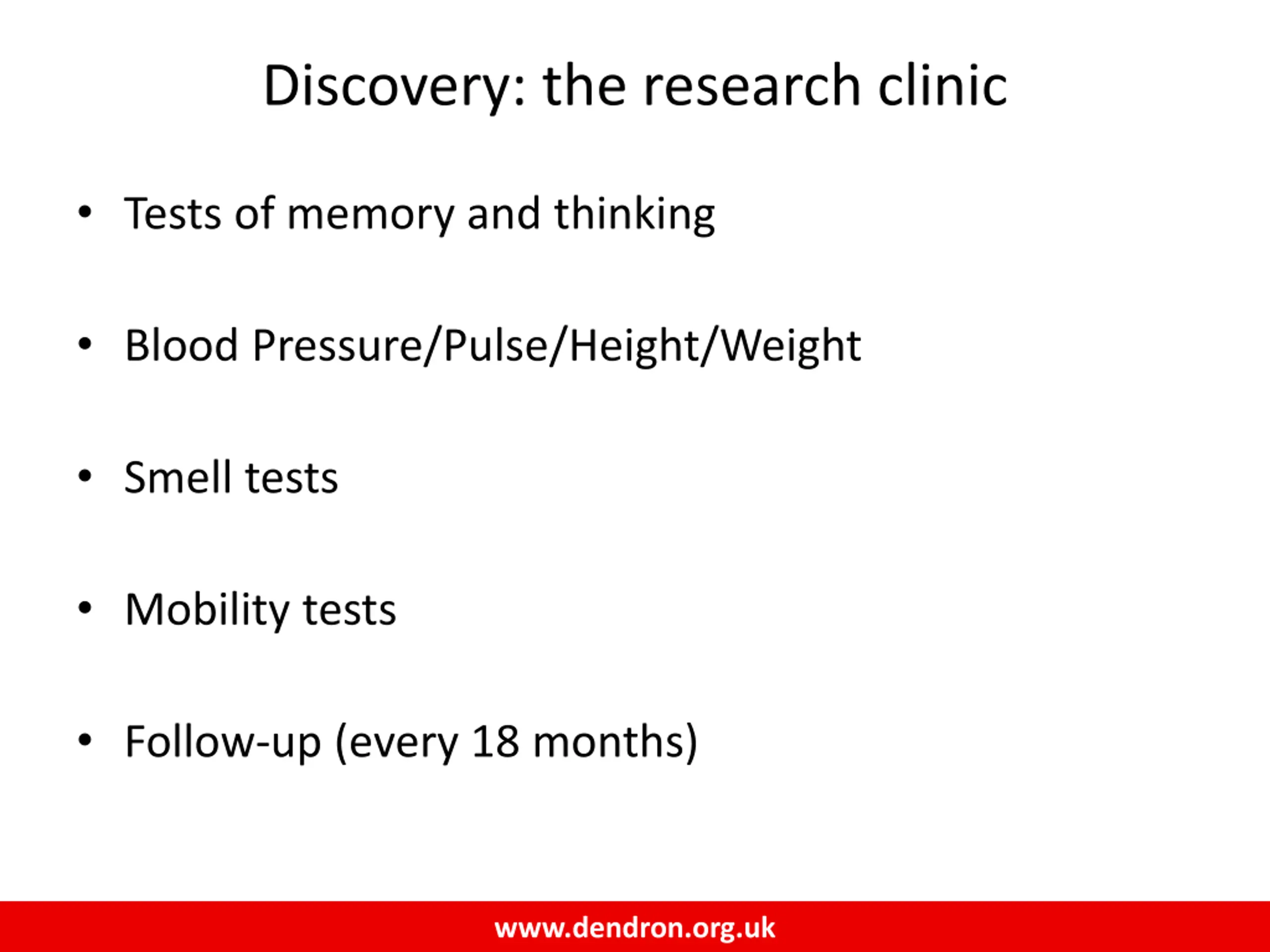 Discovery: the research clinic

• Tests of memory and thinking

• Blood Pressure/Pulse/Height/Weight

• Smell tests

• Mobility tests

• Follow-up (every 18 months)

www.dendron.org.uk